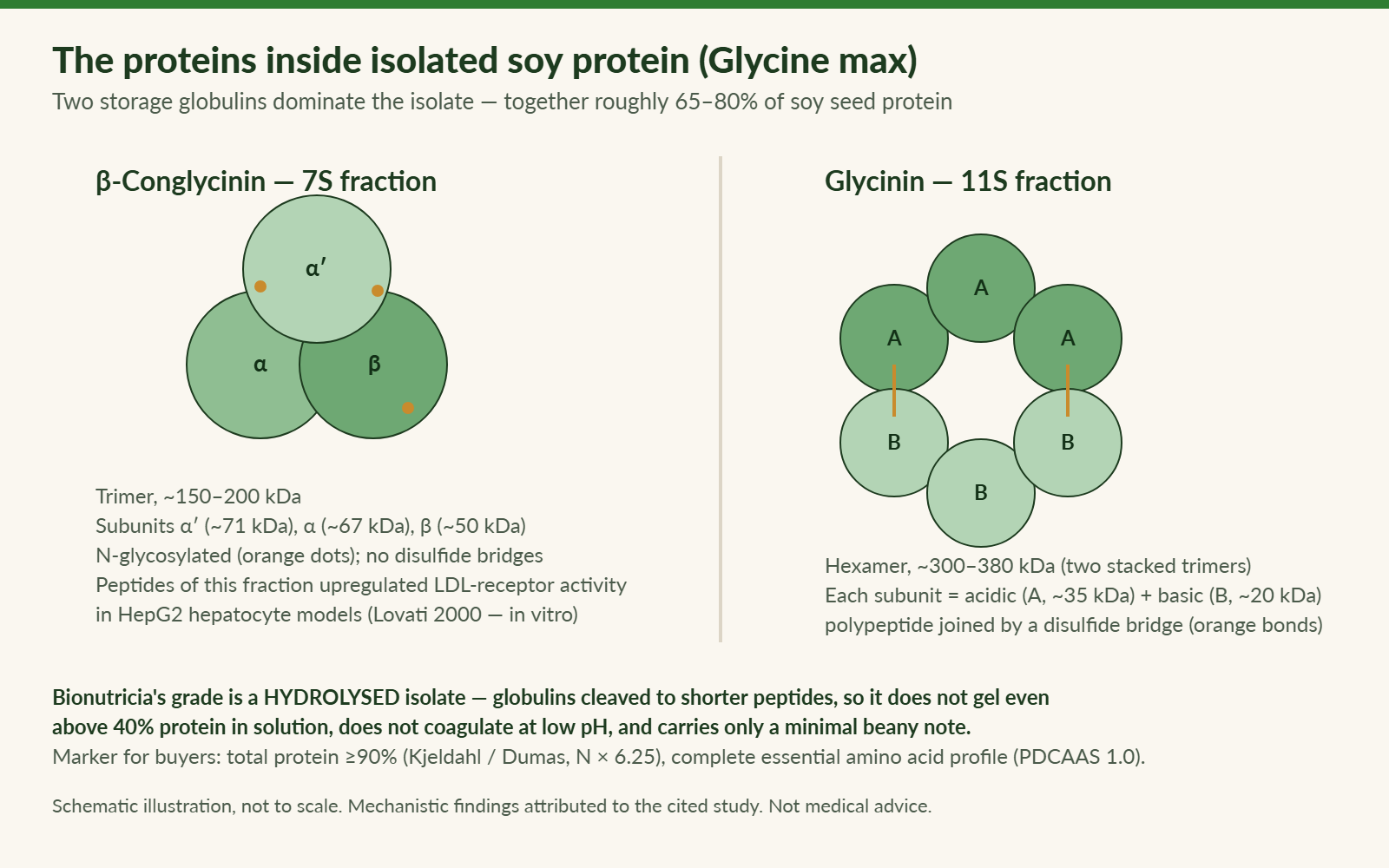 The proteins inside isolated soy protein (Glycine max)

Two storage globulins dominate the isolate — together roughly 65–80% of soy seed protein

β-Conglycinin — 7S fraction

α′

α

β

Trimer, ~150–200 kDa
Subunits α′ (~71 kDa), α (~67 kDa), β (~50 kDa)
N-glycosylated (orange dots); no disulfide bridges
Peptides of this fraction upregulated LDL-receptor activity in HepG2 hepatocyte models (Lovati 2000 — in vitro)

Glycinin — 11S fraction

A

A

A

B

B

B

Hexamer, ~300–380 kDa (two stacked trimers)
Each subunit = acidic (A, ~35 kDa) + basic (B, ~20 kDa) polypeptide joined by a disulfide bridge (orange bonds)

Bionutricia's grade is a HYDROLYSED isolate — globulins cleaved to shorter peptides, so it does not gel even above 40% protein in solution, does not coagulate at low pH, and carries only a minimal beany note.
Marker for buyers: total protein ≥90% (Kjeldahl / Dumas, N × 6.25), complete essential amino acid profile (PDCAAS 1.0).

Schematic illustration, not to scale. Mechanistic findings attributed to the cited study. Not medical advice.